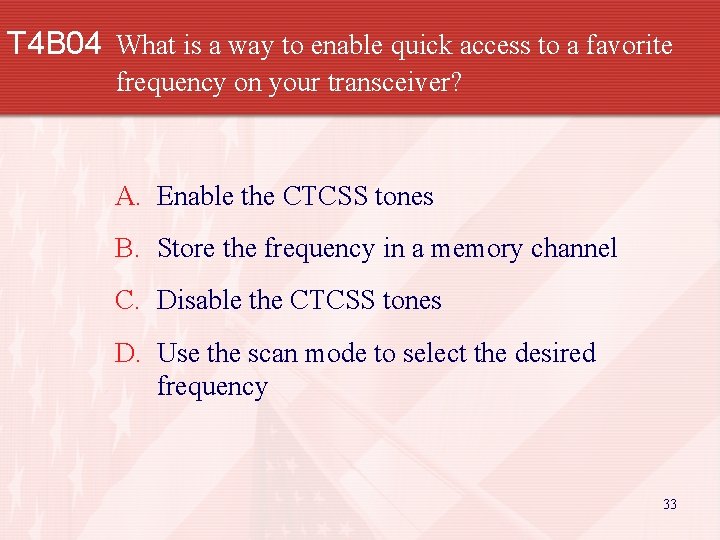 T4B04 What is a way to enable quick access to a favorite frequency on your transceiver?

A. Enable the CTCSS tones

B. Store the frequency in a memory channel

C. Disable the CTCSS tones

D. Use the scan mode to select the desired frequency

33